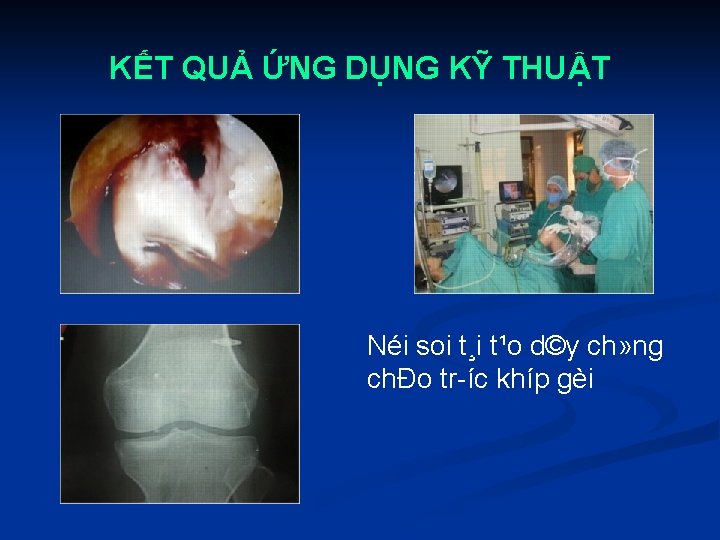 KẾT QUẢ ỨNG DỤNG KỸ THUẬT

Néi soi t¸i t¹o d©y ch»ng chÐo tr­íc khíp gèi